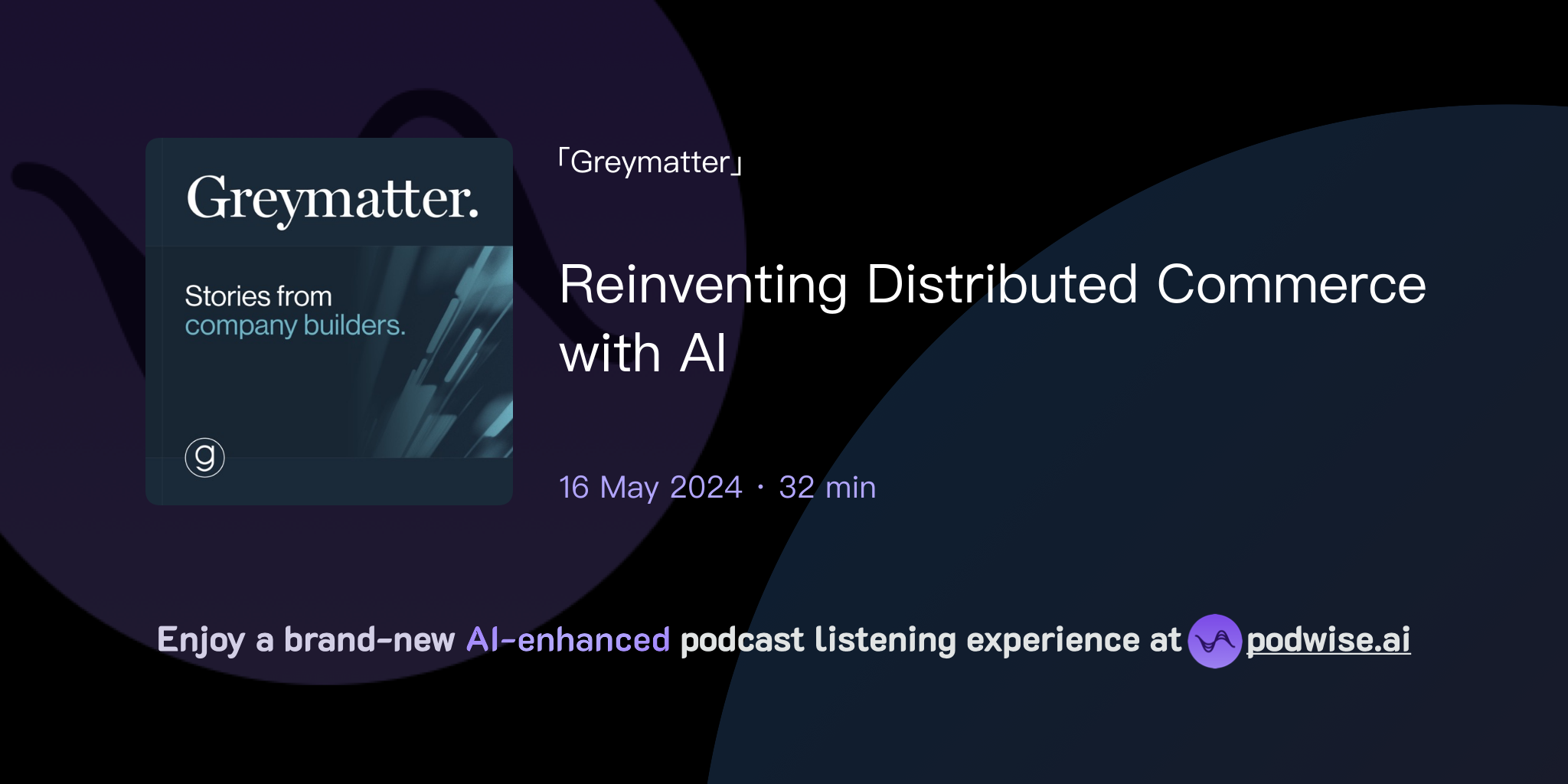 Greymatter.

Stories from company builders.

g

「Greymatter」

Reinventing Distributed Commerce with AI

16 May 2024 · 32 min

Enjoy a brand-new AI-enhanced podcast listening experience at podwise.ai